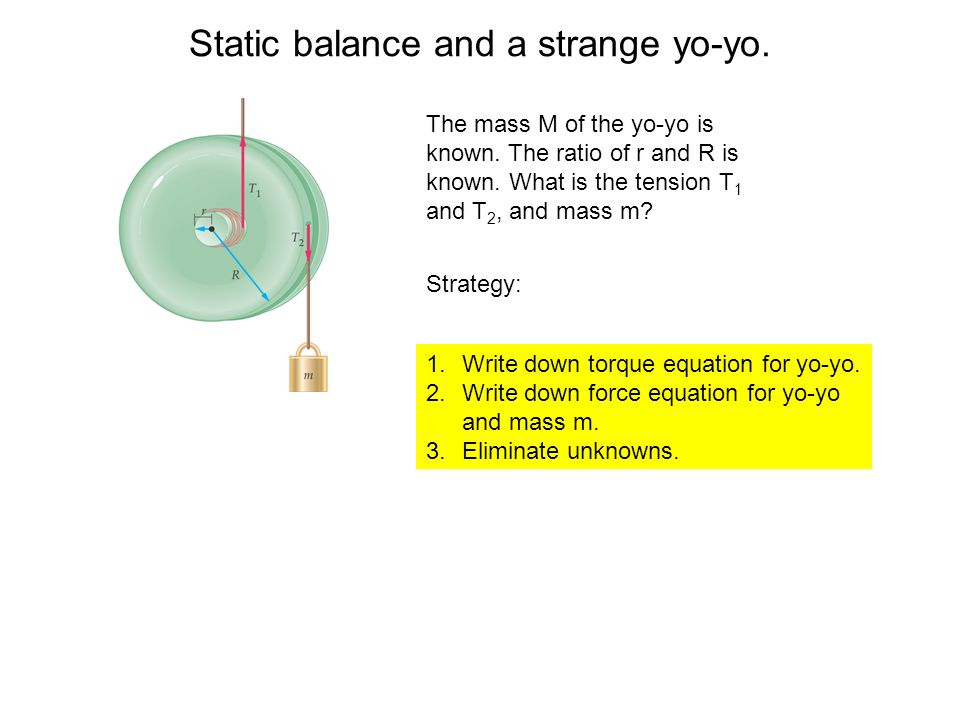 Static balance and a strange yo-yo.

$T_1$

$r$

$T_2$

$R$

$m$

The mass M of the yo-yo is known. The ratio of r and R is known. What is the tension $T_1$ and $T_2$, and mass m?

Strategy:

1. Write down torque equation for yo-yo.
2. Write down force equation for yo-yo and mass m.
3. Eliminate unknowns.